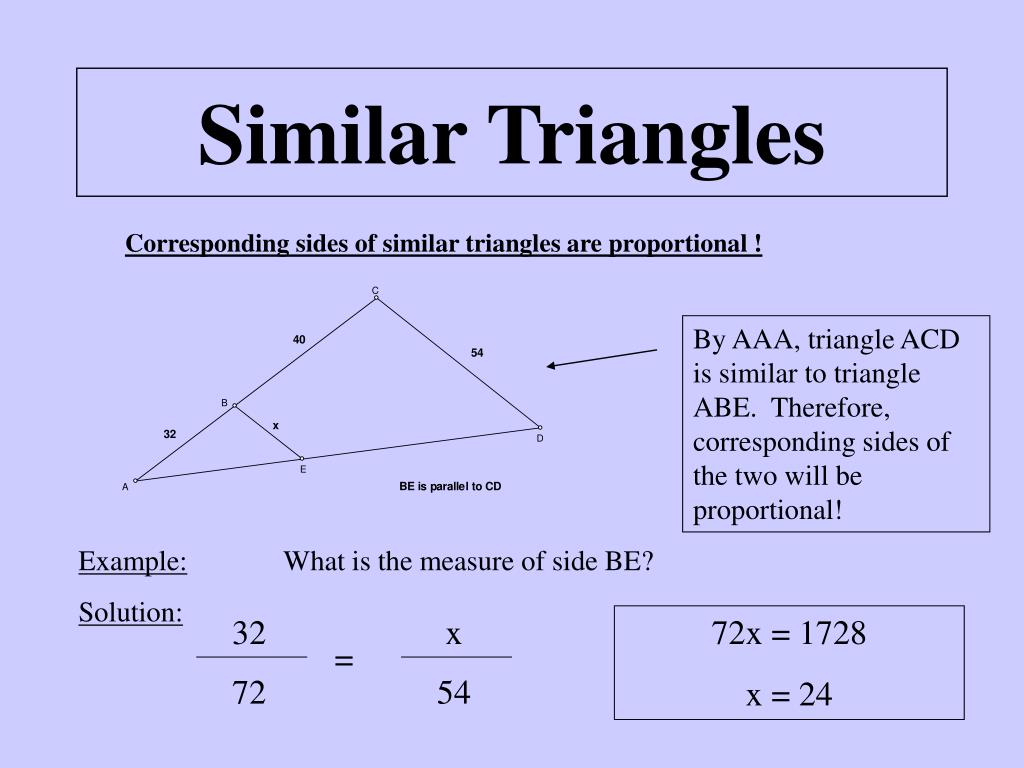 Similar Triangles

Corresponding sides of similar triangles are proportional !

C
40
54
B
x
32
D
E
A
BE is parallel to CD

By AAA, triangle ACD is similar to triangle ABE. Therefore, corresponding sides of the two will be proportional!

Example: What is the measure of side BE?

Solution:

$\frac{32}{72} = \frac{x}{54}$

72x = 1728

x = 24